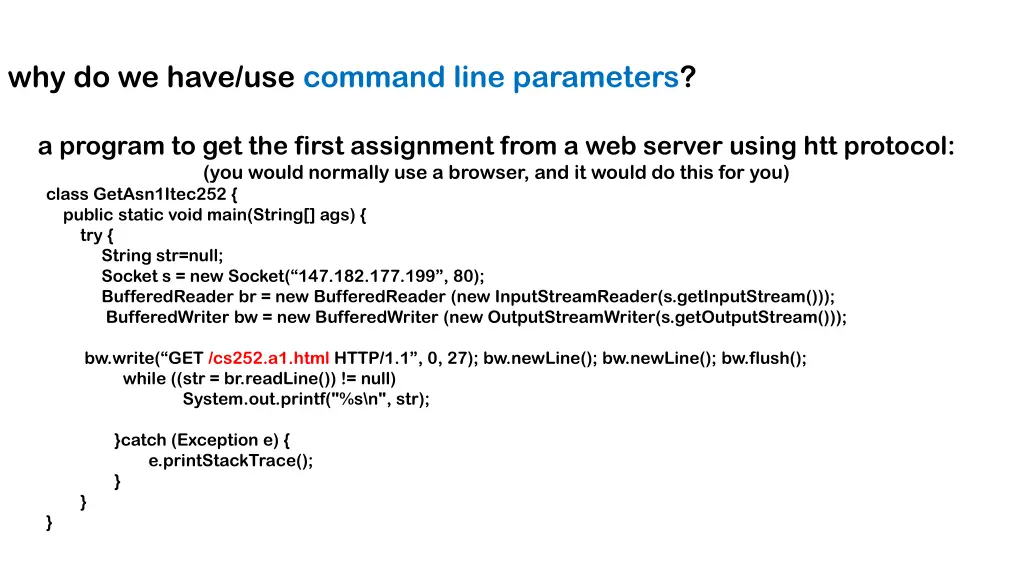 why do we have/use command line parameters?

a program to get the first assignment from a web server using htt protocol:
(you would normally use a browser, and it would do this for you)

class GetAsn1Itec252 {
public static void main(String[] ags) {
try {
String str=null;
Socket s = new Socket(“147.182.177.199”, 80);
BufferedReader br = new BufferedReader (new InputStreamReader(s.getInputStream()));
BufferedWriter bw = new BufferedWriter (new OutputStreamWriter(s.getOutputStream()));

bw.write(“GET /cs252.a1.html HTTP/1.1”, 0, 27); bw.newLine(); bw.newLine(); bw.flush();
while ((str = br.readLine()) != null)
System.out.printf("%s\n", str);

}catch (Exception e) {
e.printStackTrace();
}
}
}